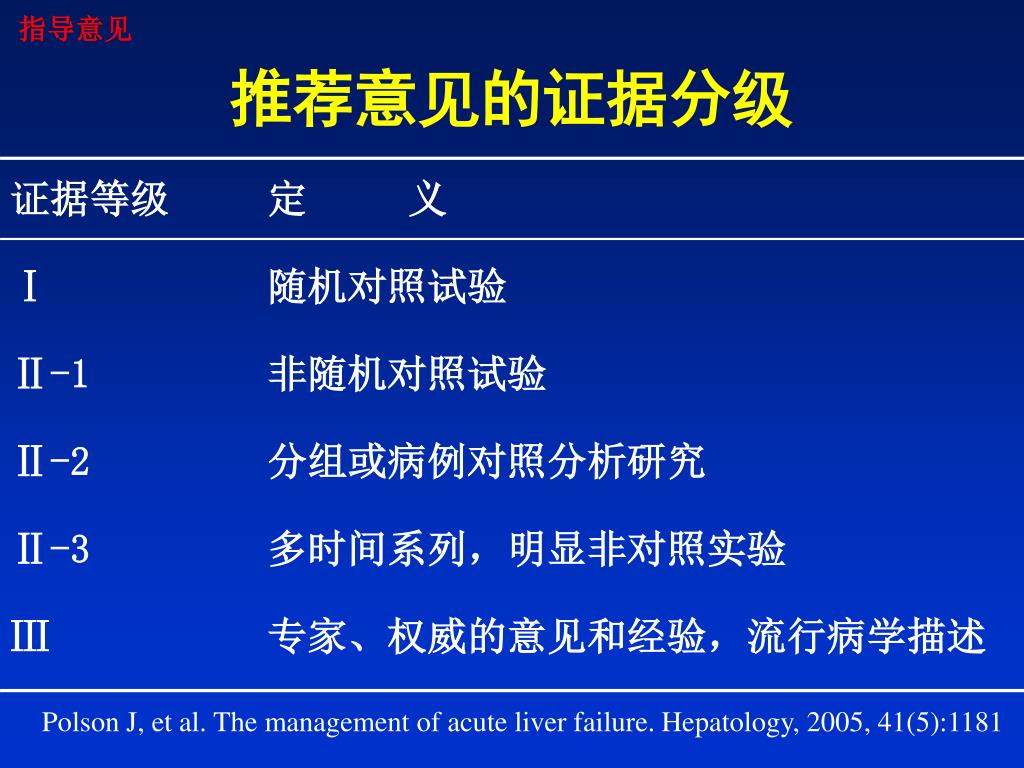 指导意见

推荐意见的证据分级

| 证据等级 | 定 义 |
|---|---|
| Ⅰ | 随机对照试验 |
| Ⅱ-1 | 非随机对照试验 |
| Ⅱ-2 | 分组或病例对照分析研究 |
| Ⅱ-3 | 多时间系列，明显非对照实验 |
| Ⅲ | 专家、权威的意见和经验，流行病学描述 |

Polson J, et al. The management of acute liver failure. Hepatology, 2005, 41(5):1181